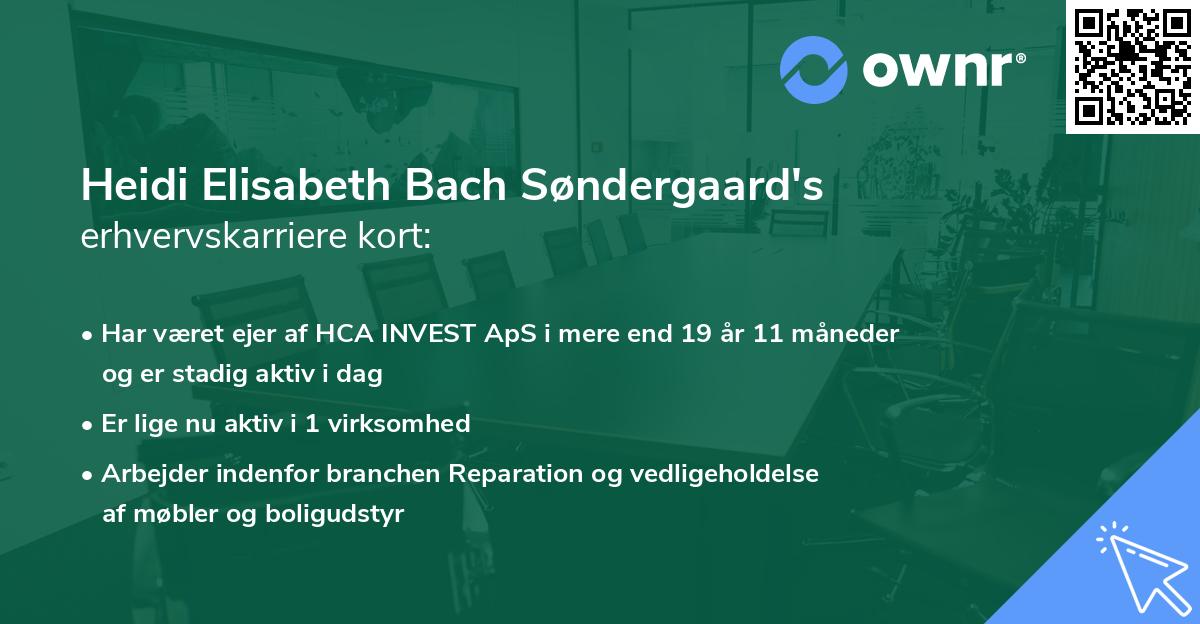 ownr®

Heidi Elisabeth Bach Søndergaard's
erhvervskarriere kort:

• Har været ejer af HCA INVEST ApS i mere end 19 år 11 måneder og er stadig aktiv i dag

• Er lige nu aktiv i 1 virksomhed

• Arbejder indenfor branchen Reparation og vedligeholdelse af møbler og boligudstyr